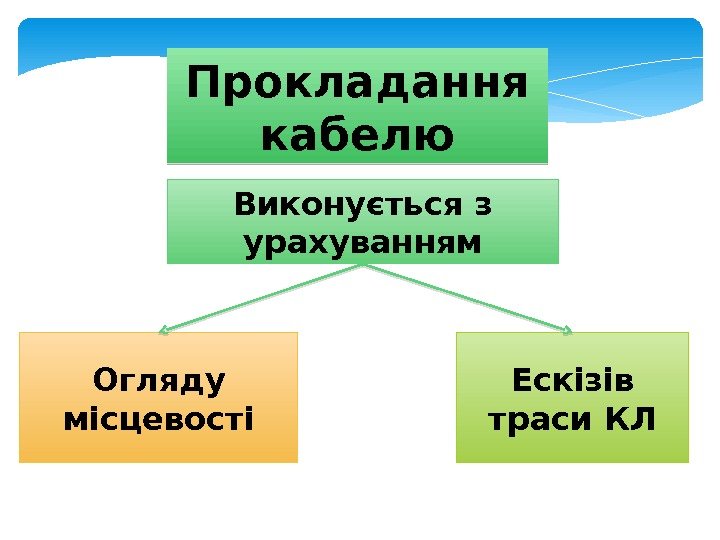 Прокладання кабелю

Виконується з урахуванням

Огляду місцевості

Ескізів траси КЛ